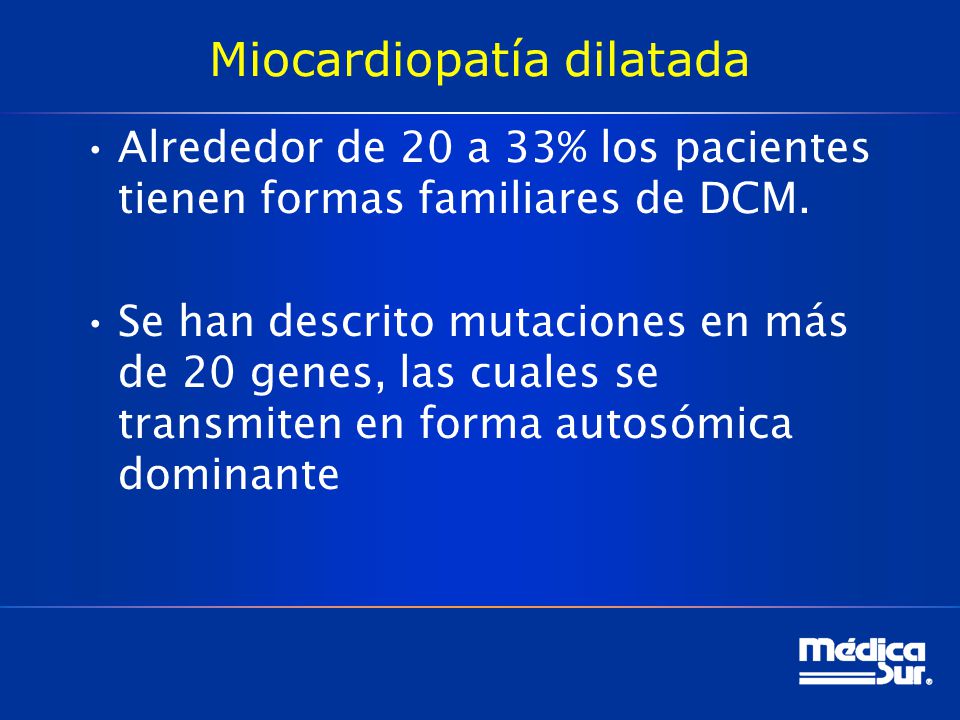 Miocardiopatía dilatada

• Alrededor de 20 a 33% los pacientes tienen formas familiares de DCM.

• Se han descrito mutaciones en más de 20 genes, las cuales se transmiten en forma autosómica dominante

Médica Sur.